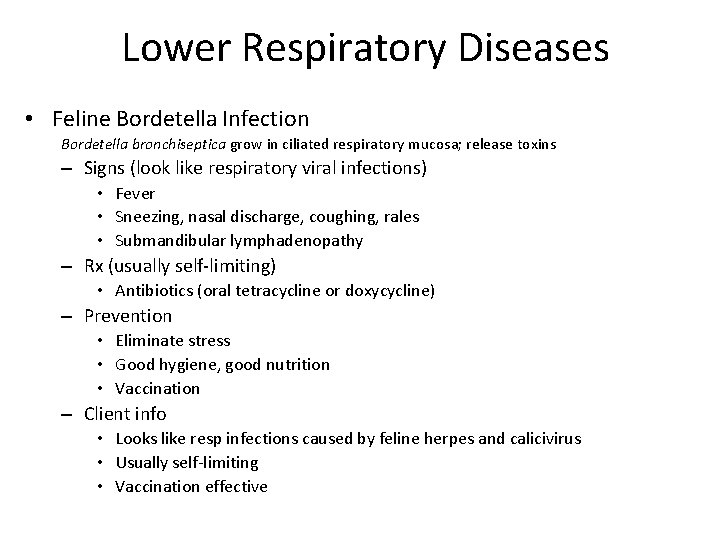 Lower Respiratory Diseases

• Feline Bordetella Infection

Bordetella bronchiseptica grow in ciliated respiratory mucosa; release toxins

– Signs (look like respiratory viral infections)
  • Fever
  • Sneezing, nasal discharge, coughing, rales
  • Submandibular lymphadenopathy
– Rx (usually self-limiting)
  • Antibiotics (oral tetracycline or doxycycline)
– Prevention
  • Eliminate stress
  • Good hygiene, good nutrition
  • Vaccination
– Client info
  • Looks like resp infections caused by feline herpes and calicivirus
  • Usually self-limiting
  • Vaccination effective